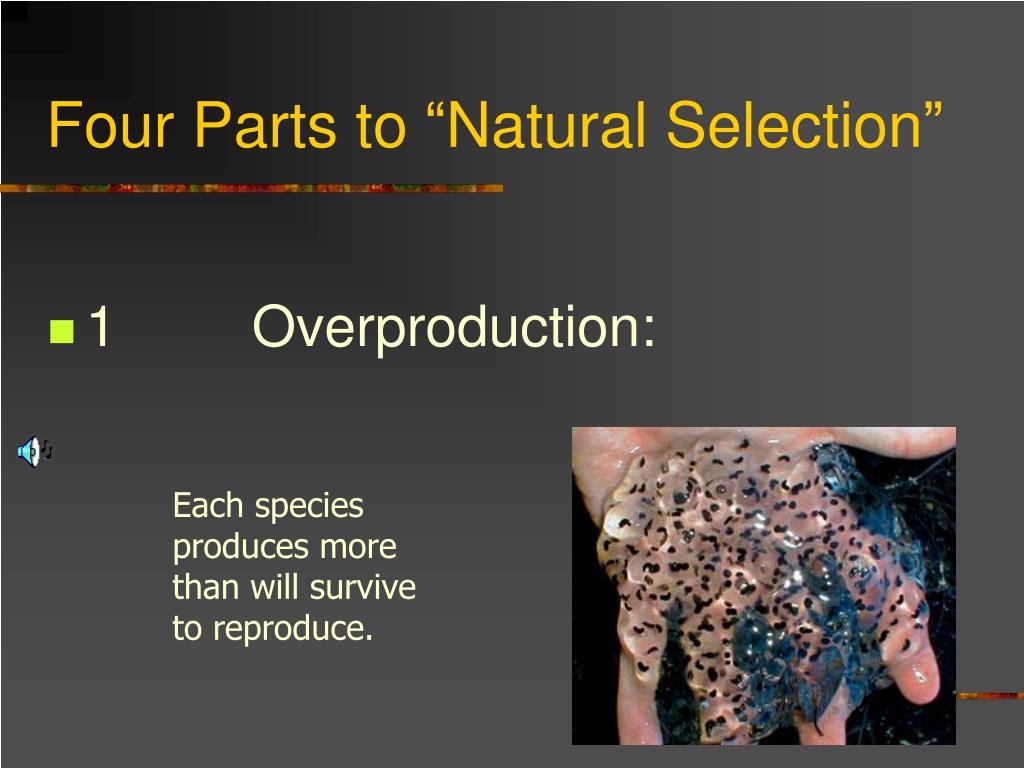 Four Parts to “Natural Selection”

1 Overproduction:

Each species produces more than will survive to reproduce.